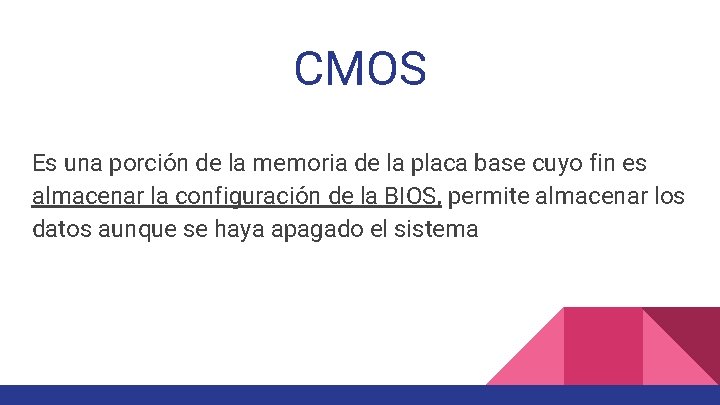 CMOS

Es una porción de la memoria de la placa base cuyo fin es almacenar la configuración de la BIOS, permite almacenar los datos aunque se haya apagado el sistema